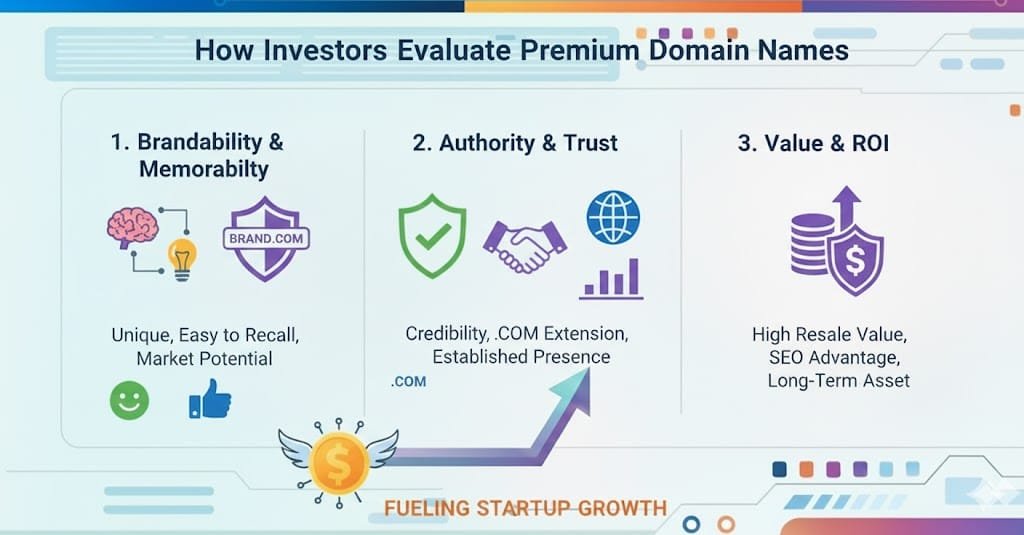 How Investors Evaluate Premium Domain Names

1. Brandability & Memorabilty

BRAND.COM

Unique, Easy to Recall, Market Potential

2. Authority & Trust

Credibility, .COM Extension, Established Presence

.COM

3. Value & ROI

$

High Resale Value, SEO Advantage, Long-Term Asset

$

FUELING STARTUP GROWTH